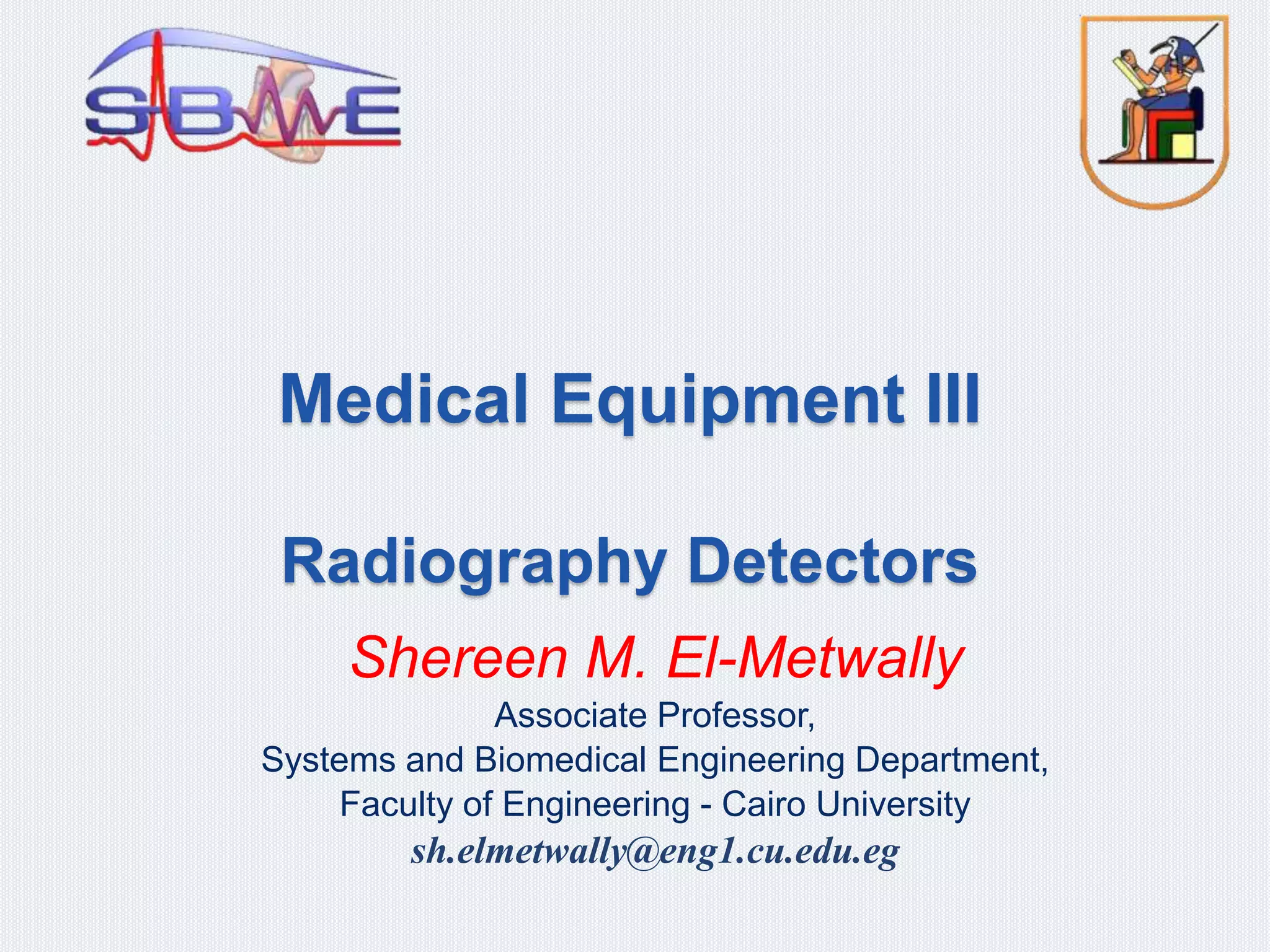 SBME

Medical Equipment III

Radiography Detectors

Shereen M. El-Metwally

Associate Professor,
Systems and Biomedical Engineering Department,
Faculty of Engineering - Cairo University
sh.elmetwally@eng1.cu.edu.eg